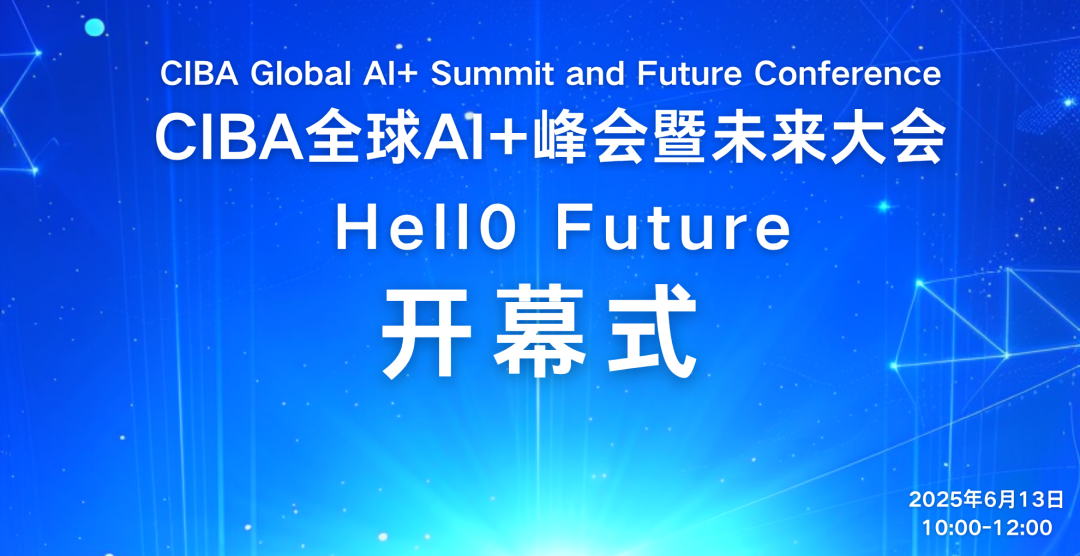 CIBA Global AI+ Summit and Future Conference
CIBA全球AI+峰会暨未来大会
Hell0 Future
开幕式

2025年6月13日
10:00-12:00